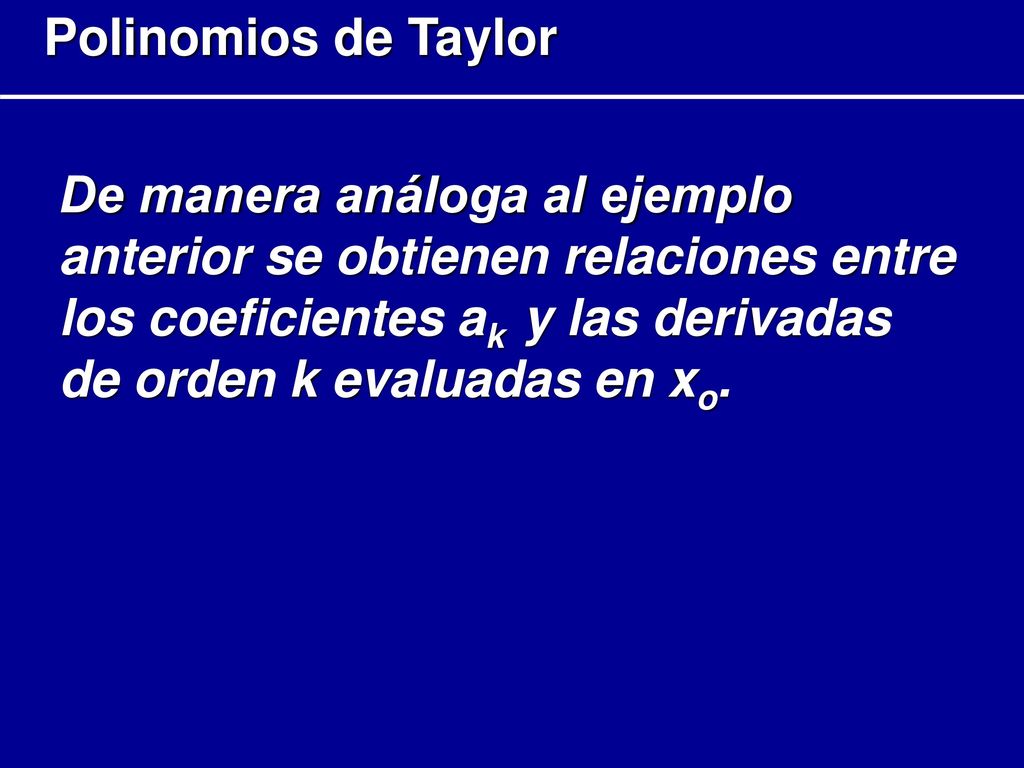 Polinomios de Taylor

De manera análoga al ejemplo anterior se obtienen relaciones entre los coeficientes $a_k$ y las derivadas de orden k evaluadas en $x_o$.